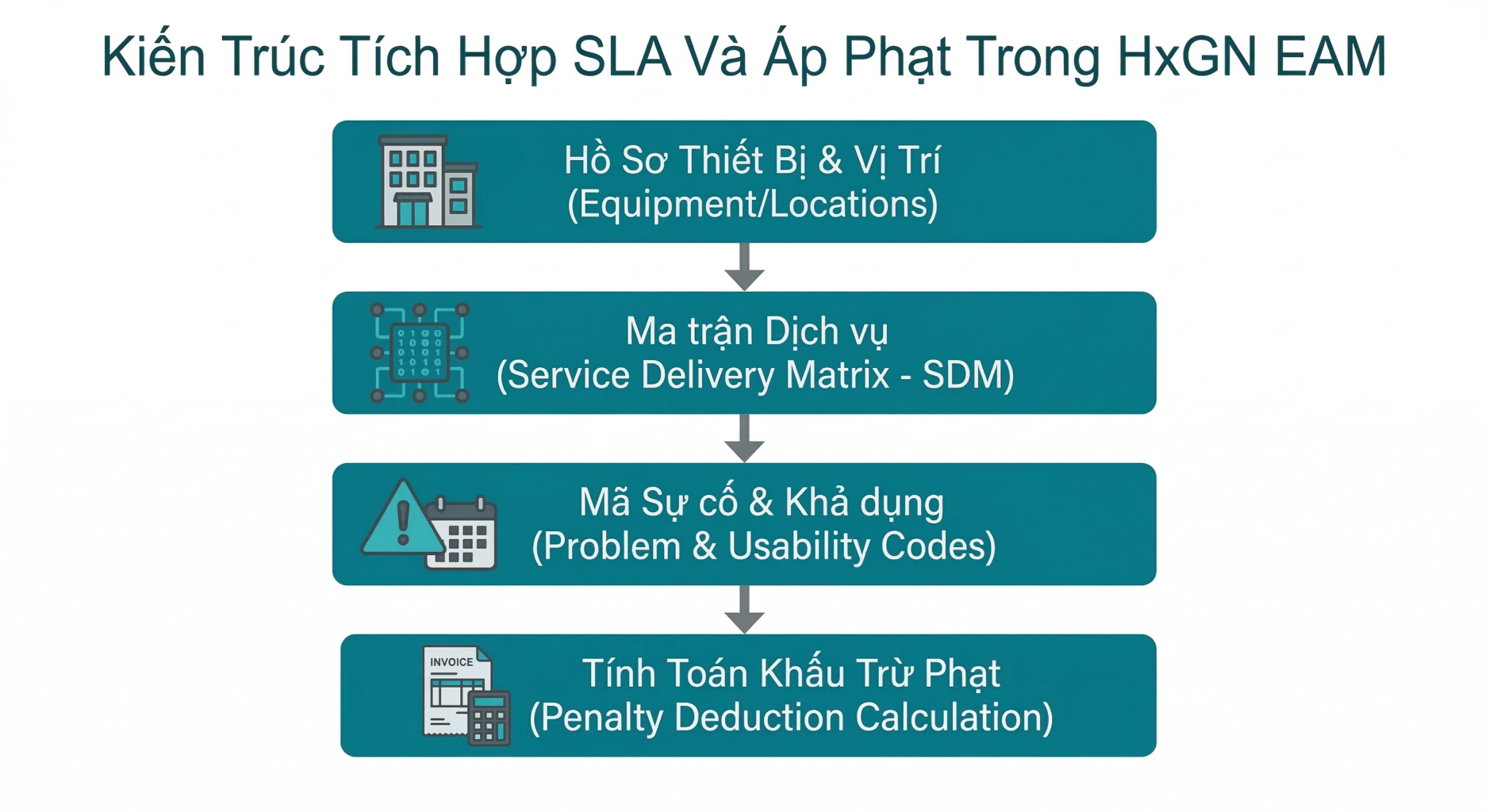 Kiến Trúc Tích Hợp SLA Và Áp Phạt Trong HxGN EAM

Hồ Sơ Thiết Bị & Vị Trí
(Equipment/Locations)

Ma trận Dịch vụ
(Service Delivery Matrix - SDM)

Mã Sự cố & Khả dụng
(Problem & Usability Codes)

INVOICE

Tính Toán Khấu Trừ Phạt
(Penalty Deduction Calculation)